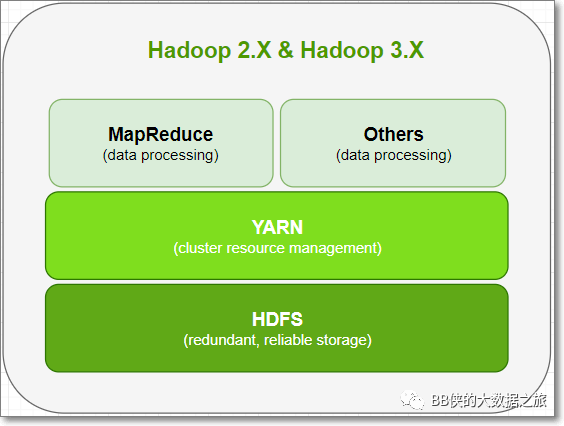 Hadoop 2.X & Hadoop 3.X

MapReduce
(data processing)

Others
(data processing)

YARN
(cluster resource management)

HDFS
(redundant, reliable storage)

BB侠的大数据之旅